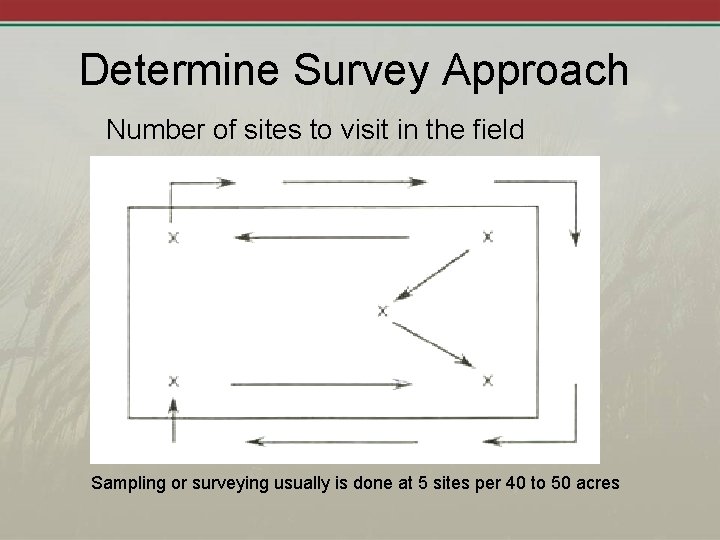 Determine Survey Approach

Number of sites to visit in the field

x x x x x

Sampling or surveying usually is done at 5 sites per 40 to 50 acres